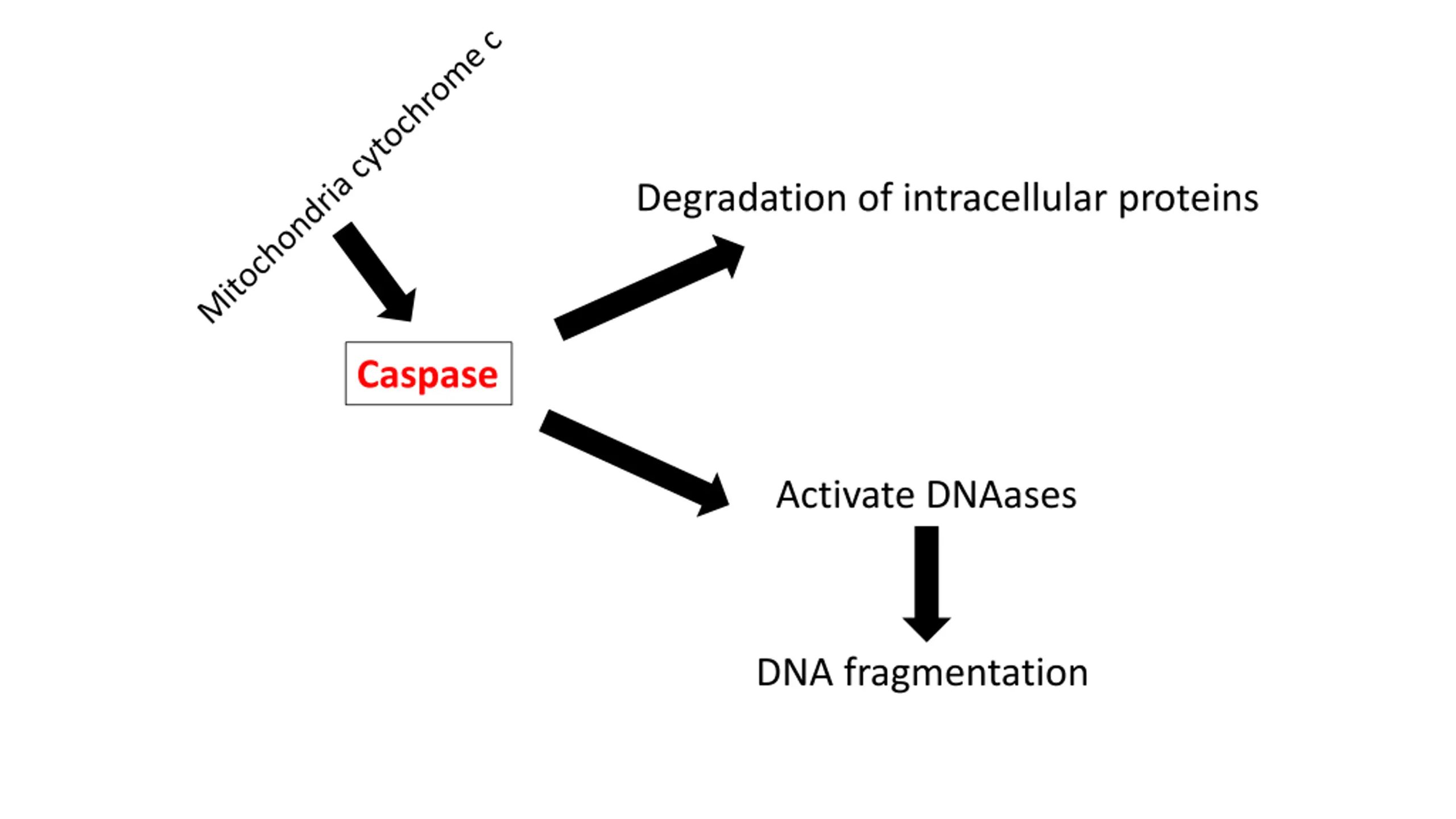 Mitochondria cytochrome c

Caspase

Degradation of intracellular proteins

Activate DNAases

DNA fragmentation